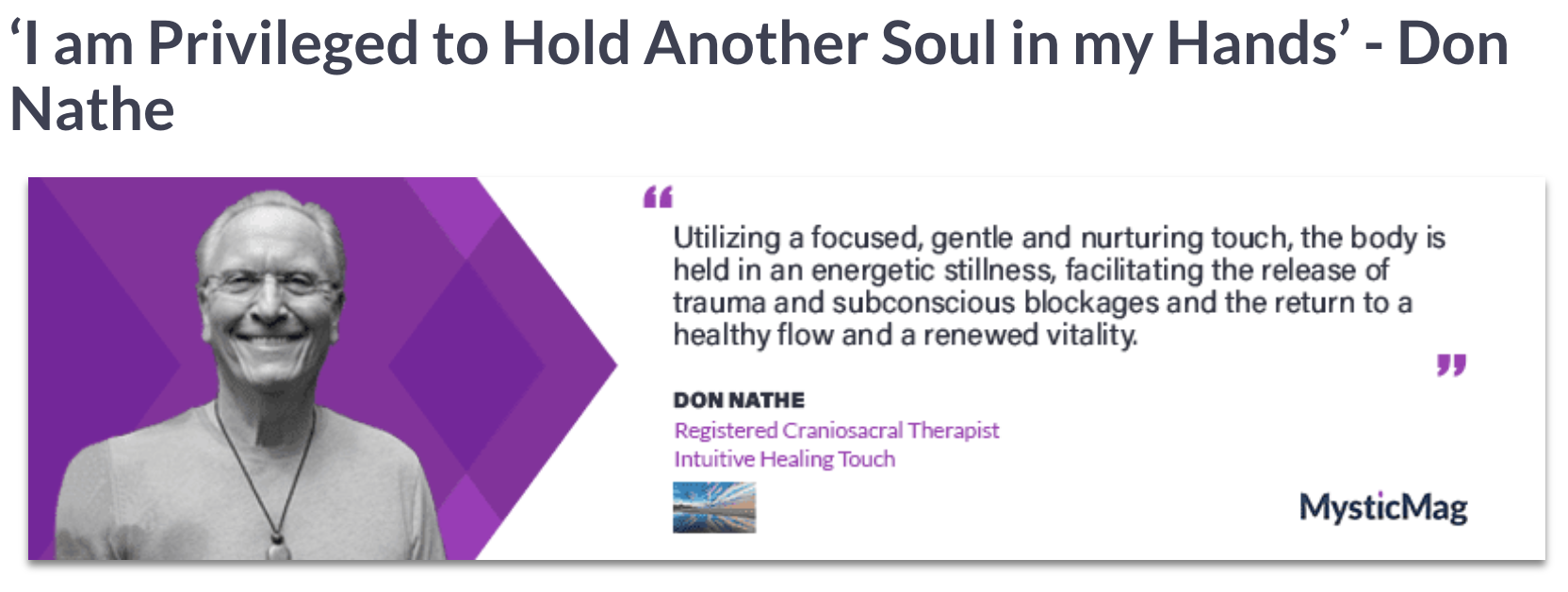 ‘I am Privileged to Hold Another Soul in my Hands’ - Don Nathe

“

Utilizing a focused, gentle and nurturing touch, the body is held in an energetic stillness, facilitating the release of trauma and subconscious blockages and the return to a healthy flow and a renewed vitality.

”

DON NATHE

Registered Craniosacral Therapist
Intuitive Healing Touch

MysticMag